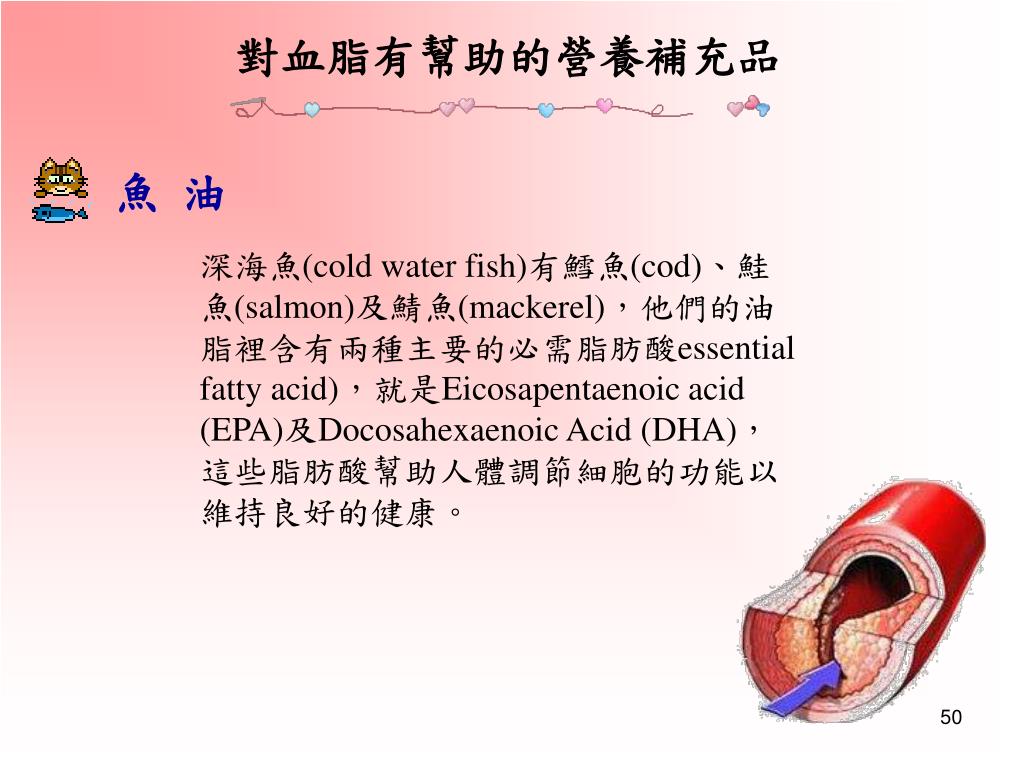 對血脂有幫助的營養補充品

魚 油

深海魚(cold water fish)有鱈魚(cod)、鮭魚(salmon)及鯖魚(mackerel)，他們的油脂裡含有兩種主要的必需脂肪酸essential fatty acid)，就是Eicosapentaenoic acid (EPA)及Docosahexaenoic Acid (DHA)，這些脂肪酸幫助人體調節細胞的功能以維持良好的健康。

50